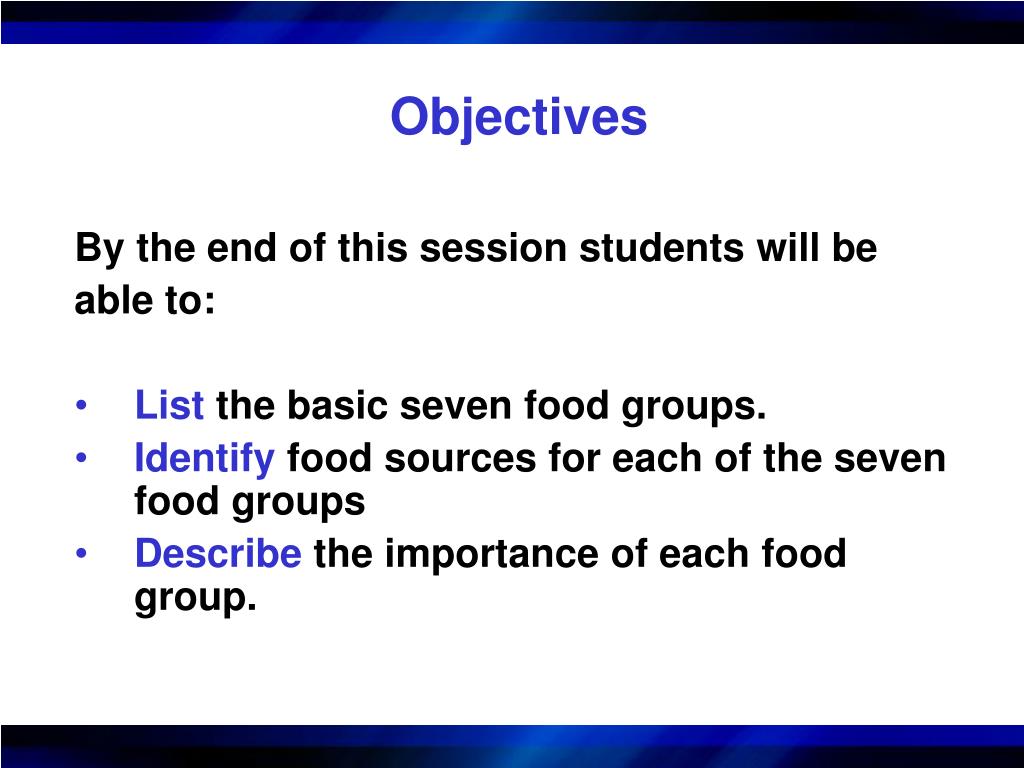 Objectives

By the end of this session students will be able to:

• List the basic seven food groups.
• Identify food sources for each of the seven food groups
• Describe the importance of each food group.